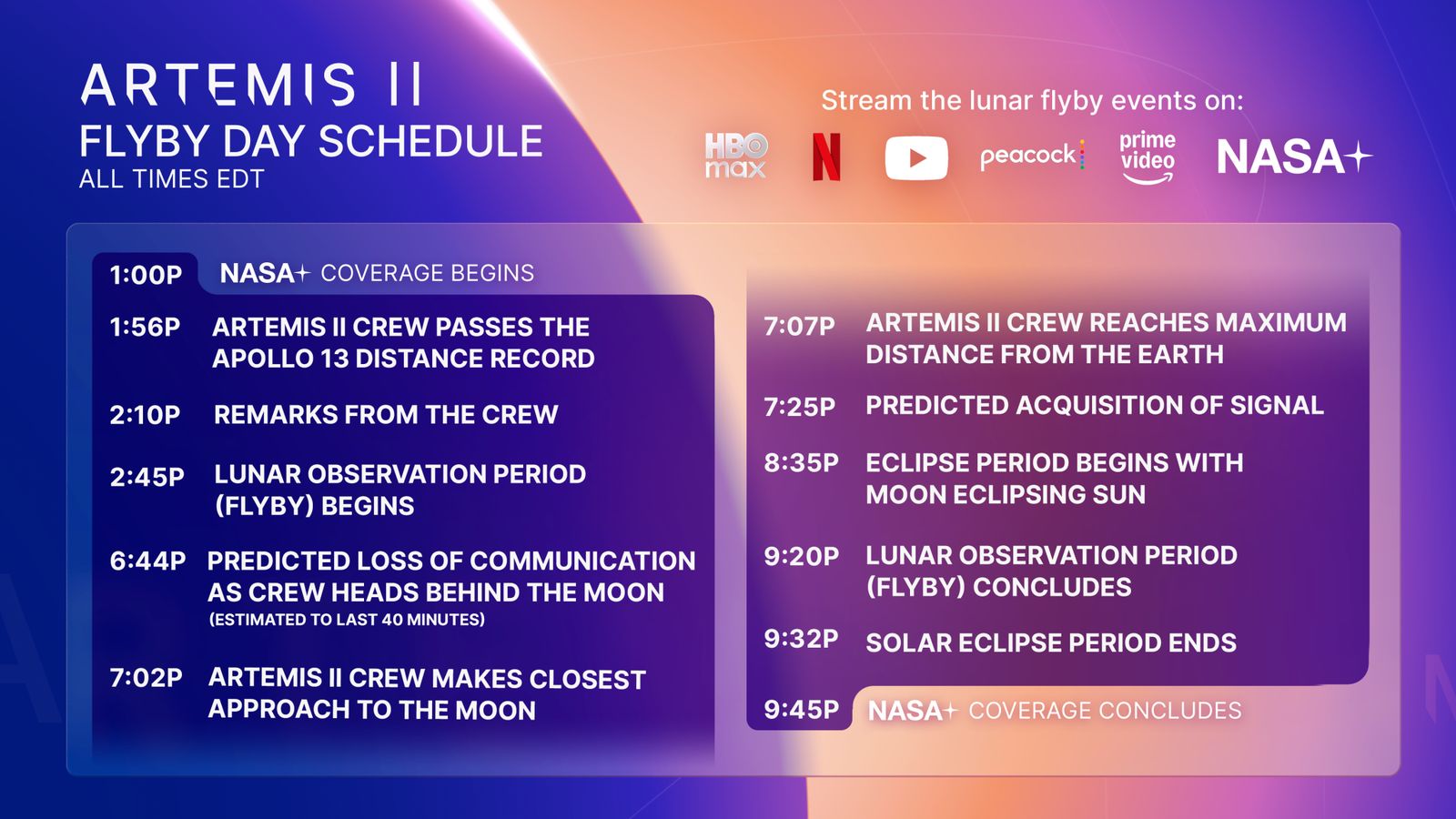 ARTEMIS II
FLYBY DAY SCHEDULE
ALL TIMES EDT

Stream the lunar flyby events on:

HBO max
N
peacock
prime video
NASA+

1:00P NASA+ COVERAGE BEGINS

1:56P ARTEMIS II CREW PASSES THE APOLLO 13 DISTANCE RECORD

2:10P REMARKS FROM THE CREW

2:45P LUNAR OBSERVATION PERIOD (FLYBY) BEGINS

6:44P PREDICTED LOSS OF COMMUNICATION AS CREW HEADS BEHIND THE MOON
(ESTIMATED TO LAST 40 MINUTES)

7:02P ARTEMIS II CREW MAKES CLOSEST APPROACH TO THE MOON

7:07P ARTEMIS II CREW REACHES MAXIMUM DISTANCE FROM THE EARTH

7:25P PREDICTED ACQUISITION OF SIGNAL

8:35P ECLIPSE PERIOD BEGINS WITH MOON ECLIPSING SUN

9:20P LUNAR OBSERVATION PERIOD (FLYBY) CONCLUDES

9:32P SOLAR ECLIPSE PERIOD ENDS

9:45P NASA+ COVERAGE CONCLUDES